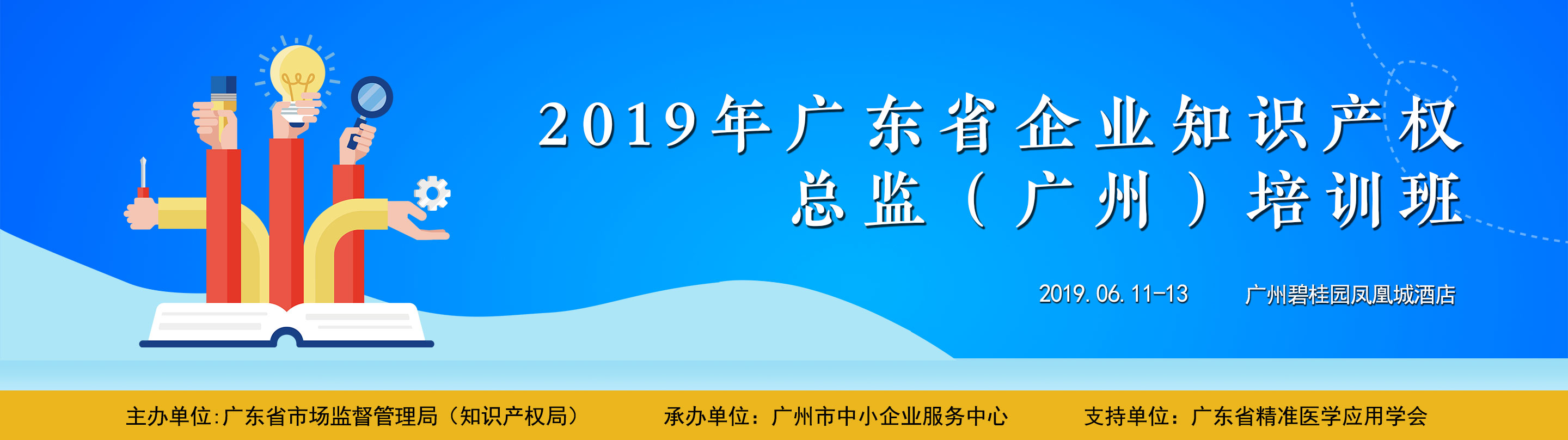 2019年广东省企业知识产权
总监（广州）培训班

2019.06.11-13 广州碧桂园凤凰城酒店

主办单位:广东省市场监督管理局（知识产权局） 承办单位：广州市中小企业服务中心 支持单位：广东省精准医学应用学会